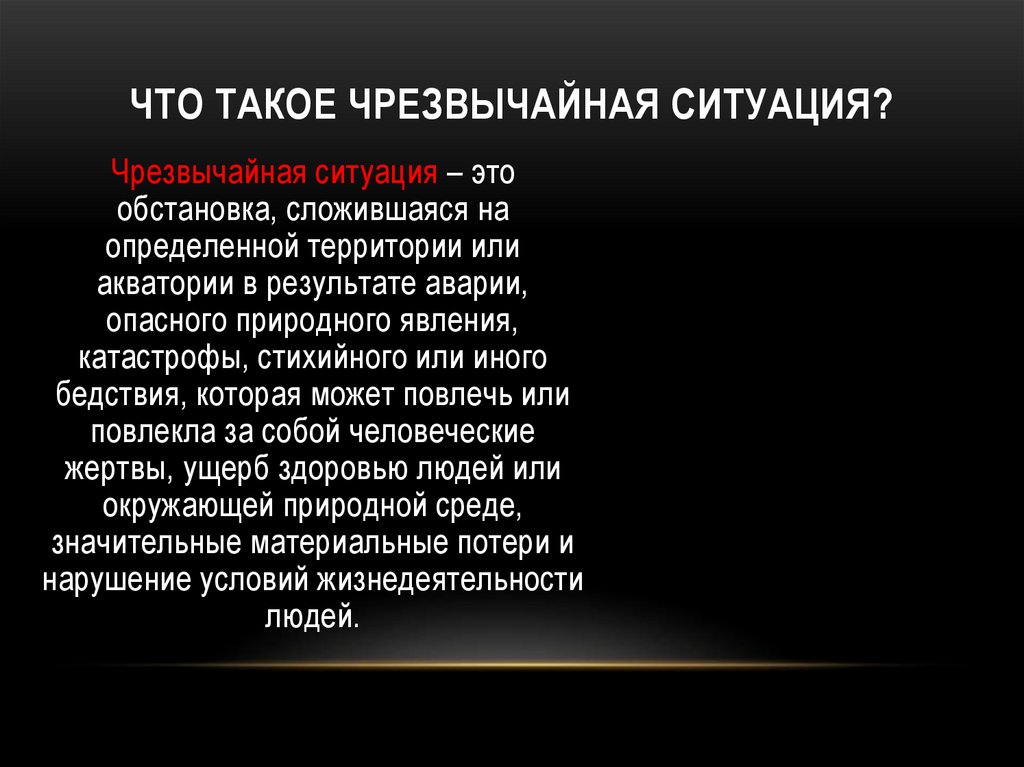 ЧТО ТАКОЕ ЧРЕЗВЫЧАЙНАЯ СИТУАЦИЯ?

Чрезвычайная ситуация – это обстановка, сложившаяся на определенной территории или акватории в результате аварии, опасного природного явления, катастрофы, стихийного или иного бедствия, которая может повлечь или повлекла за собой человеческие жертвы, ущерб здоровью людей или окружающей природной среде, значительные материальные потери и нарушение условий жизнедеятельности людей.